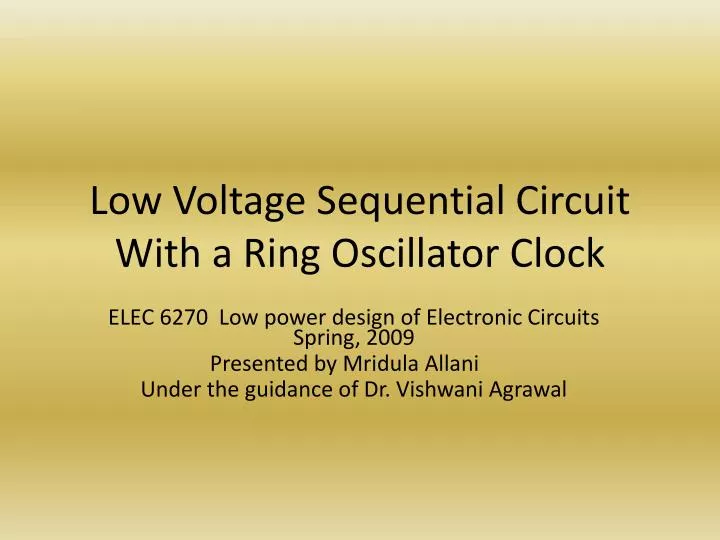 Low Voltage Sequential Circuit With a Ring Oscillator Clock

ELEC 6270 Low power design of Electronic Circuits
Spring, 2009
Presented by Mridula Allani
Under the guidance of Dr. Vishwani Agrawal